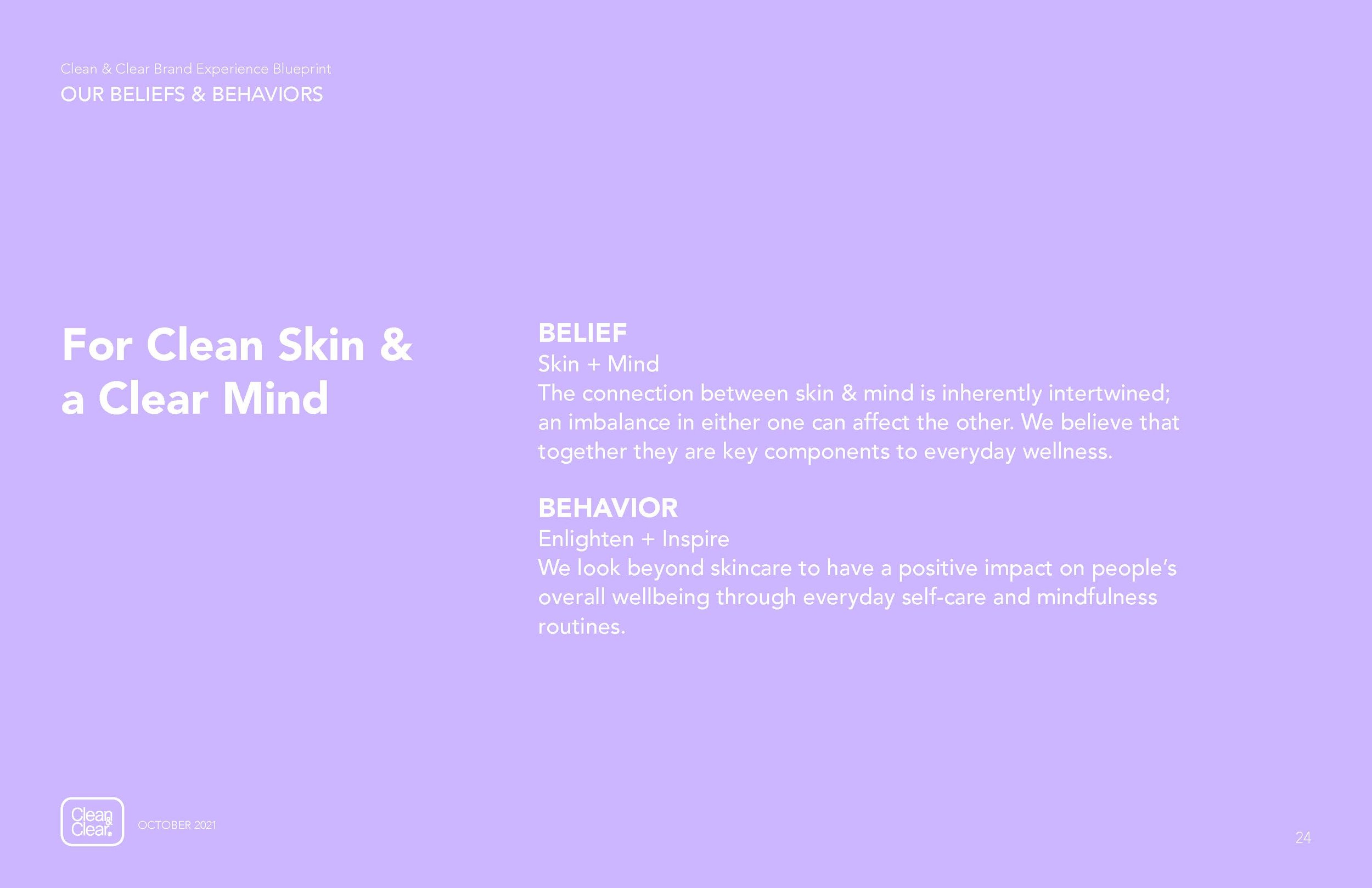 Clean & Clear Brand Experience Blueprint
OUR BELIEFS & BEHAVIORS

For Clean Skin & a Clear Mind

BELIEF
Skin + Mind
The connection between skin & mind is inherently intertwined; an imbalance in either one can affect the other. We believe that together they are key components to everyday wellness.

BEHAVIOR
Enlighten + Inspire
We look beyond skincare to have a positive impact on people's overall wellbeing through everyday self-care and mindfulness routines.

Clean & Clear

OCTOBER 2021

24